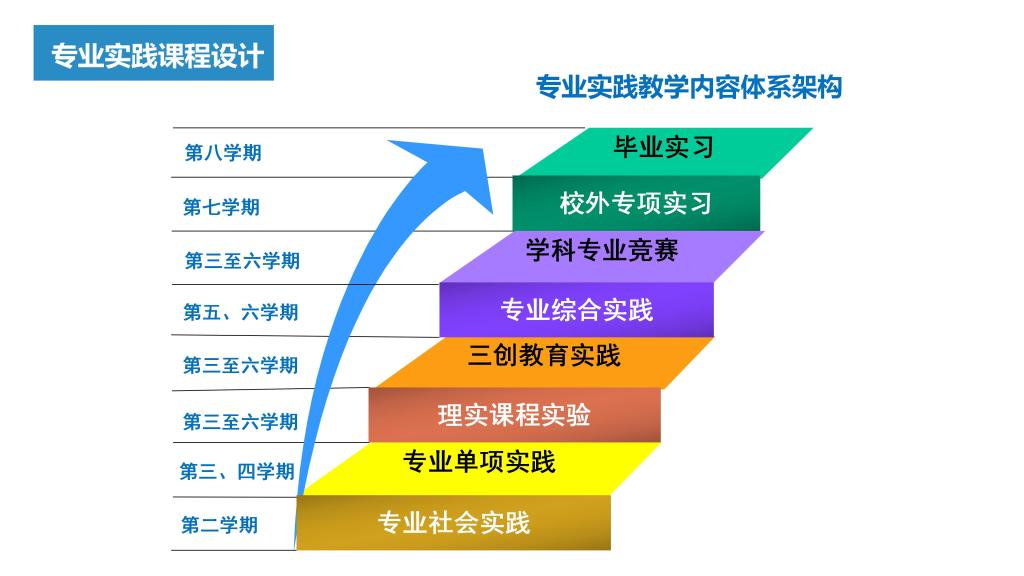 专业实践课程设计

专业实践教学内容体系架构

第八学期
第七学期
第三至六学期
第五、六学期
第三至六学期
第三至六学期
第三、四学期
第二学期

毕业实习
校外专项实习
学科专业竞赛
专业综合实践
三创教育实践
理实课程实验
专业单项实践
专业社会实践